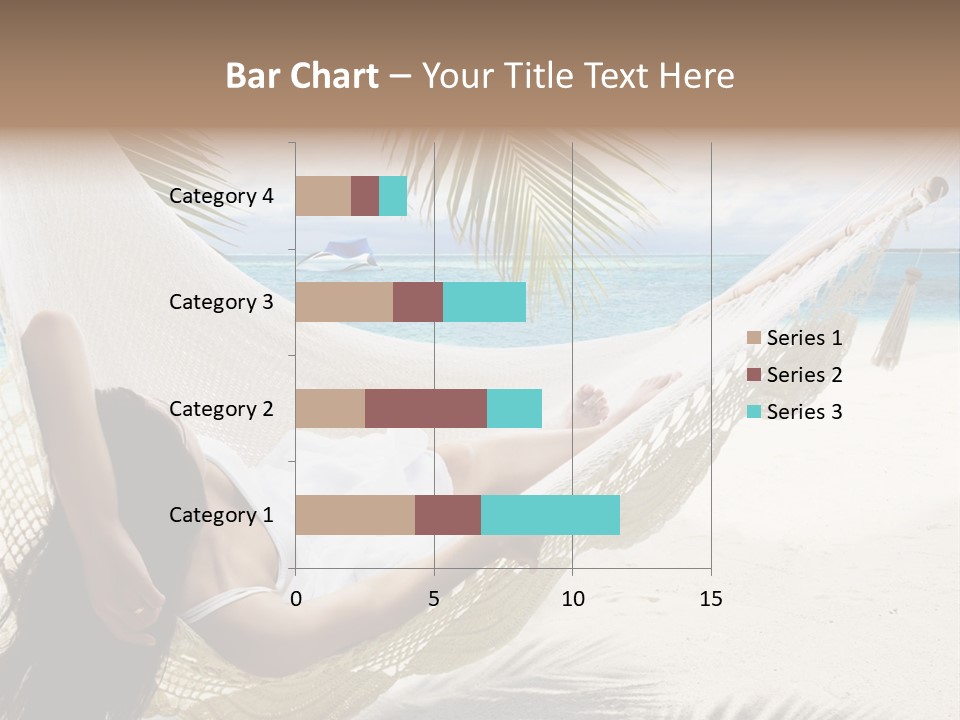 Bar Chart – Your Title Text Here

Category 4
Category 3
Category 2
Category 1

0
5
10
15

Series 1
Series 2
Series 3